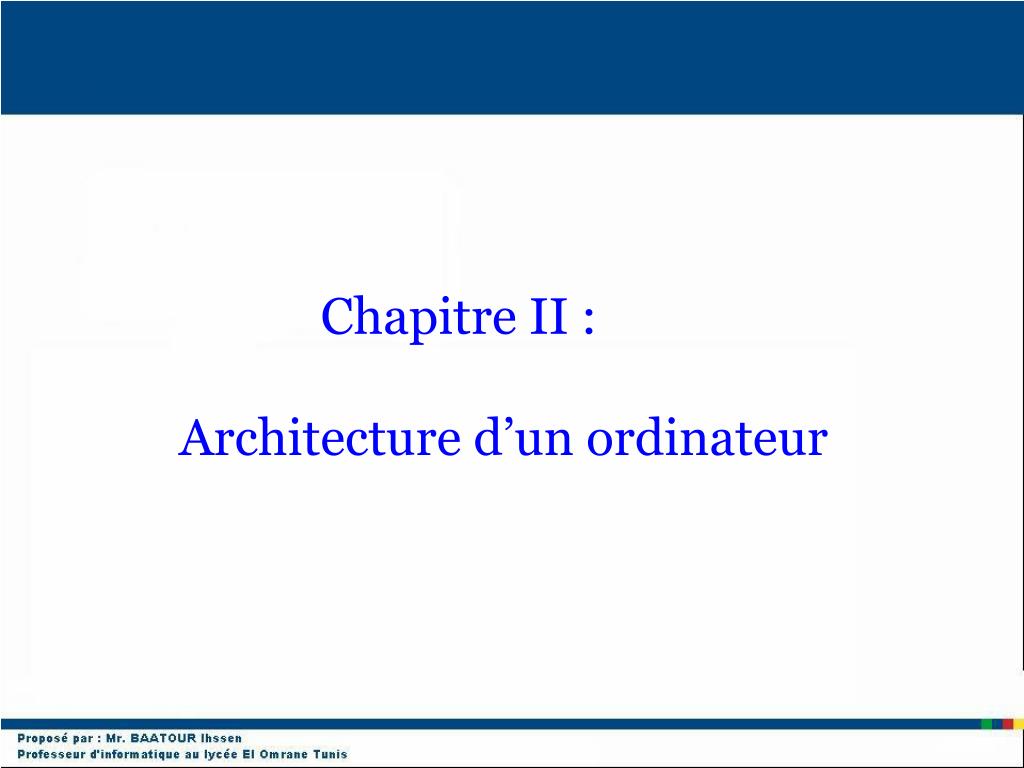 Chapitre II :

Architecture d’un ordinateur

Proposé par : Mr. BAATOUR Ihssen
Professeur d'informatique au lycée El Omrane Tunis